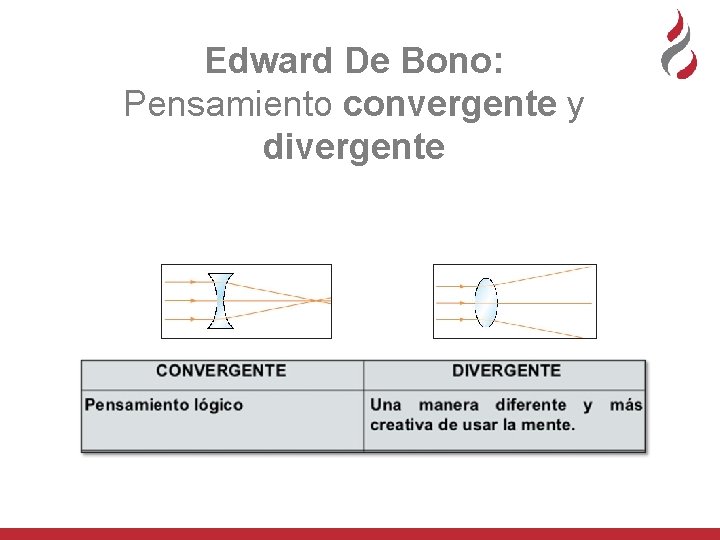 Edward De Bono:
Pensamiento convergente y divergente

| CONVERGENTE | DIVERGENTE |
|---|---|
| Pensamiento lógico | Una manera diferente y más creativa de usar la mente. |